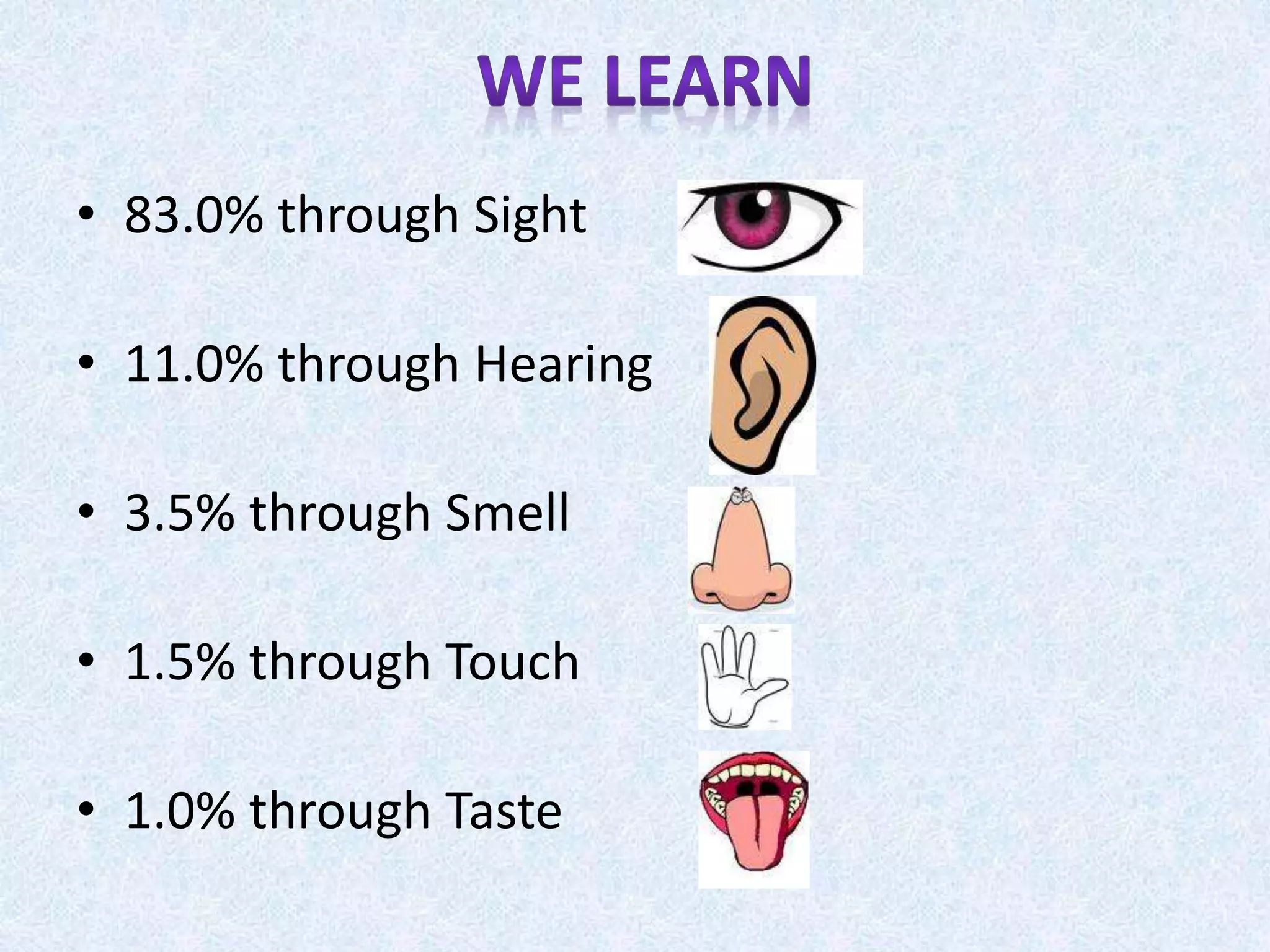 WE LEARN

• 83.0% through Sight

• 11.0% through Hearing

• 3.5% through Smell

• 1.5% through Touch

• 1.0% through Taste